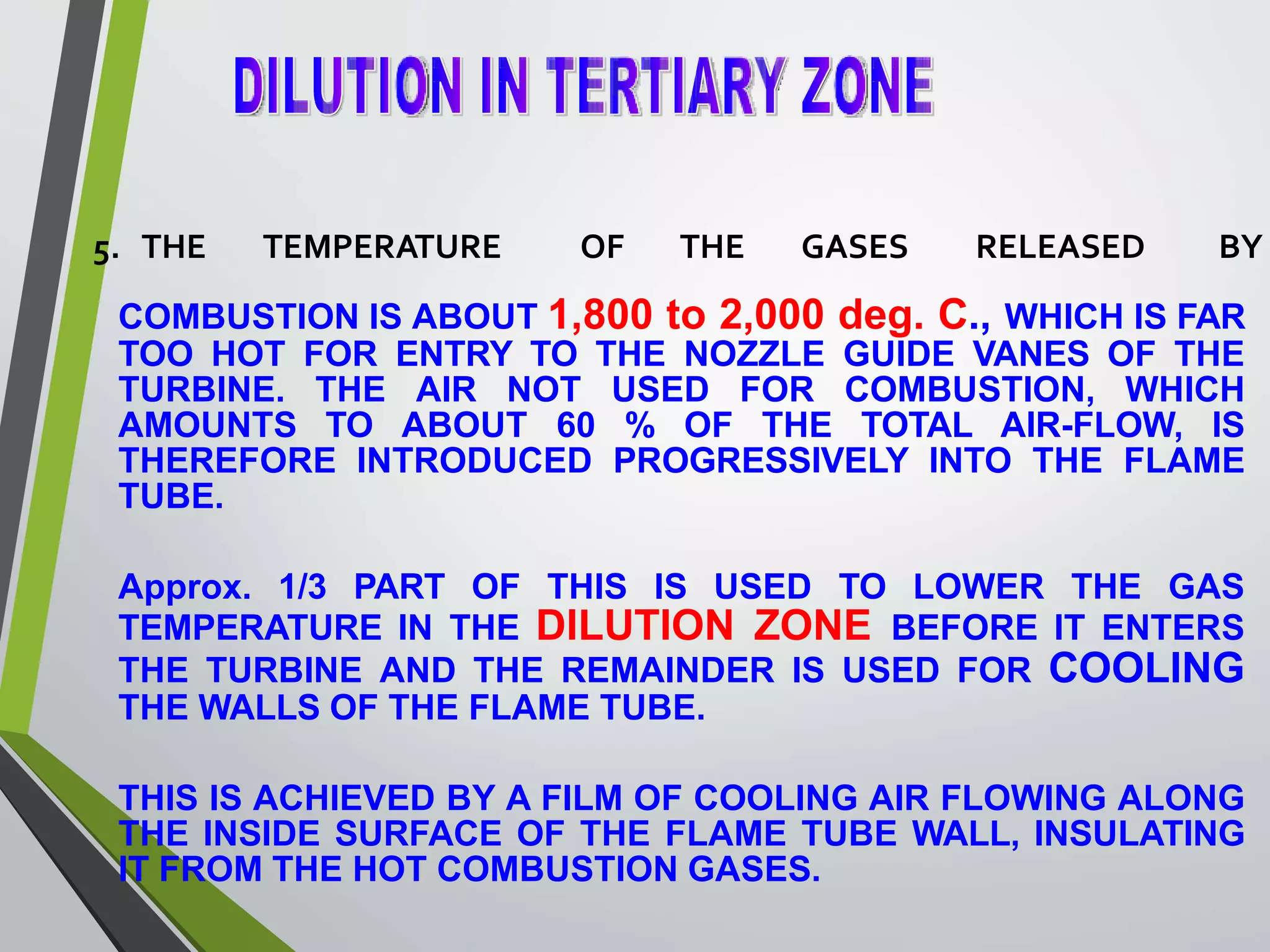 DILUTION IN TERTIARY ZONE

5. THE TEMPERATURE OF THE GASES RELEASED BY COMBUSTION IS ABOUT 1,800 to 2,000 deg. C., WHICH IS FAR TOO HOT FOR ENTRY TO THE NOZZLE GUIDE VANES OF THE TURBINE. THE AIR NOT USED FOR COMBUSTION, WHICH AMOUNTS TO ABOUT 60 % OF THE TOTAL AIR-FLOW, IS THEREFORE INTRODUCED PROGRESSIVELY INTO THE FLAME TUBE.

Approx. 1/3 PART OF THIS IS USED TO LOWER THE GAS TEMPERATURE IN THE DILUTION ZONE BEFORE IT ENTERS THE TURBINE AND THE REMAINDER IS USED FOR COOLING THE WALLS OF THE FLAME TUBE.

THIS IS ACHIEVED BY A FILM OF COOLING AIR FLOWING ALONG THE INSIDE SURFACE OF THE FLAME TUBE WALL, INSULATING IT FROM THE HOT COMBUSTION GASES.